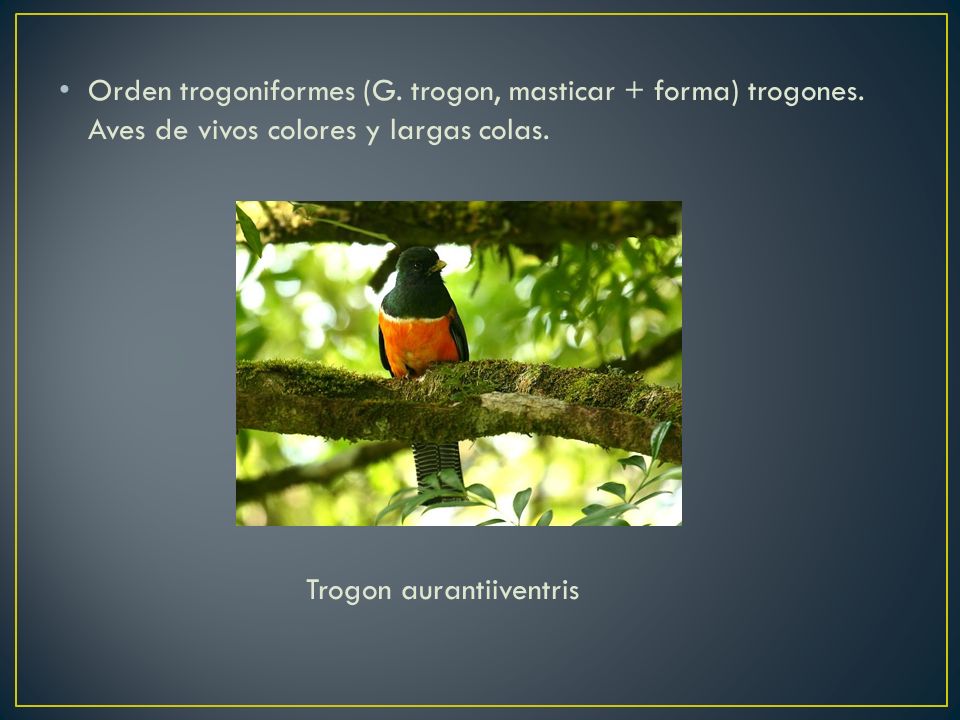 • Orden trogoniformes (G. trogon, masticar + forma) trogones. Aves de vivos colores y largas colas.

Trogon aurantiiventris